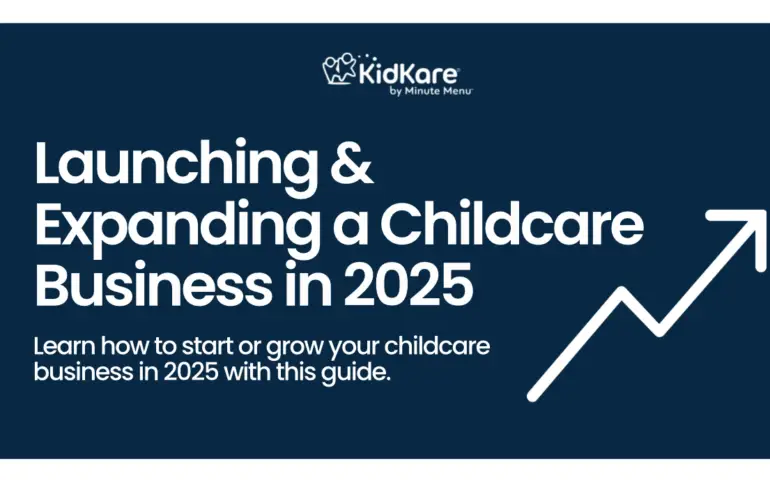 KidKare
by Minute Menu

Launching & Expanding a Childcare Business in 2025

Learn how to start or grow your childcare business in 2025 with this guide.